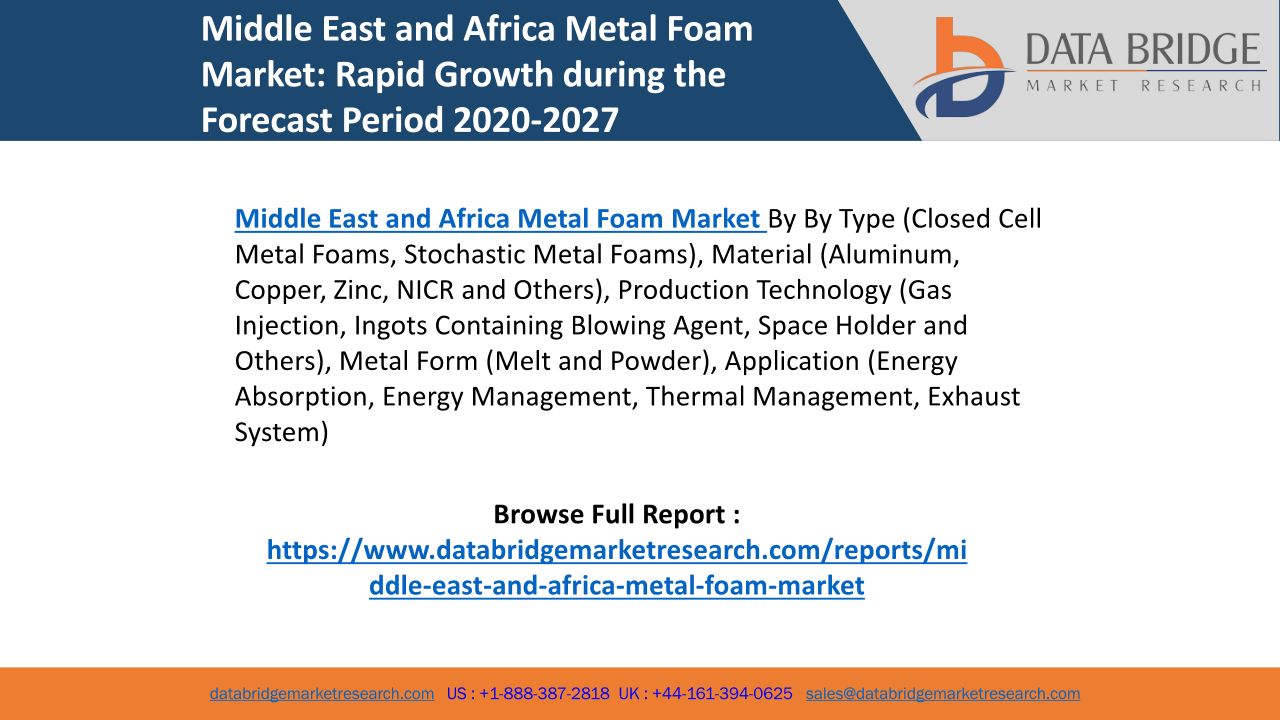 Middle East and Africa Metal Foam Market: Rapid Growth during the Forecast Period 2020-2027

DATA BRIDGE
MARKET RESEARCH

Middle East and Africa Metal Foam Market By By Type (Closed Cell Metal Foams, Stochastic Metal Foams), Material (Aluminum, Copper, Zinc, NICR and Others), Production Technology (Gas Injection, Ingots Containing Blowing Agent, Space Holder and Others), Metal Form (Melt and Powder), Application (Energy Absorption, Energy Management, Thermal Management, Exhaust System)

Browse Full Report :
https://www.databridgemarketresearch.com/reports/middle-east-and-africa-metal-foam-market

databridgemarketresearch.com US : +1-888-387-2818 UK : +44-161-394-0625 sales@databridgemarketresearch.com